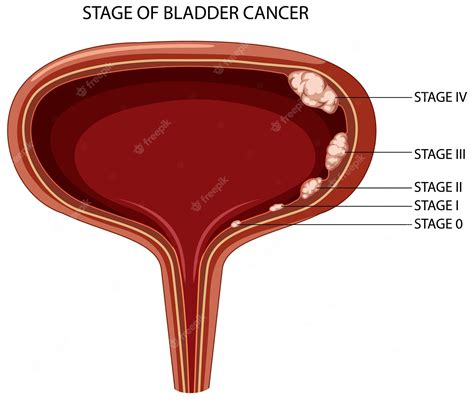 STAGE OF BLADDER CANCER

STAGE IV

STAGE III

STAGE II

STAGE I

STAGE 0

freepik